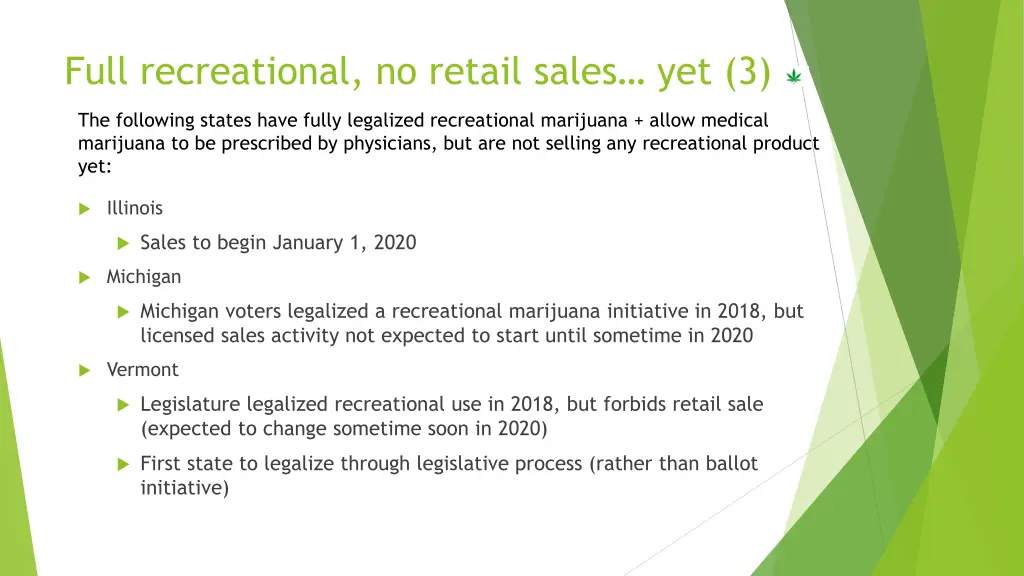 Full recreational, no retail sales… yet (3)

The following states have fully legalized recreational marijuana + allow medical marijuana to be prescribed by physicians, but are not selling any recreational product yet:

Illinois

Sales to begin January 1, 2020

Michigan

Michigan voters legalized a recreational marijuana initiative in 2018, but licensed sales activity not expected to start until sometime in 2020

Vermont

Legislature legalized recreational use in 2018, but forbids retail sale (expected to change sometime soon in 2020)

First state to legalize through legislative process (rather than ballot initiative)